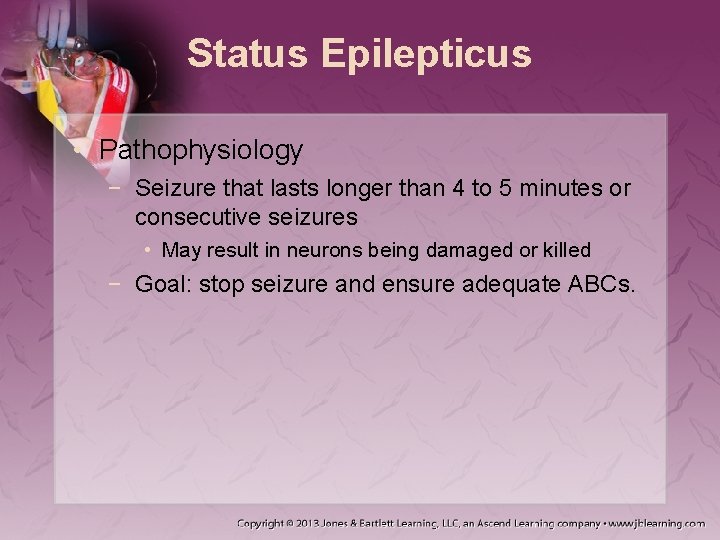 Status Epilepticus

• Pathophysiology
  − Seizure that lasts longer than 4 to 5 minutes or consecutive seizures
    • May result in neurons being damaged or killed
  − Goal: stop seizure and ensure adequate ABCs.

Copyright © 2013 Jones & Bartlett Learning, LLC, an Ascend Learning company • www.jblearning.com